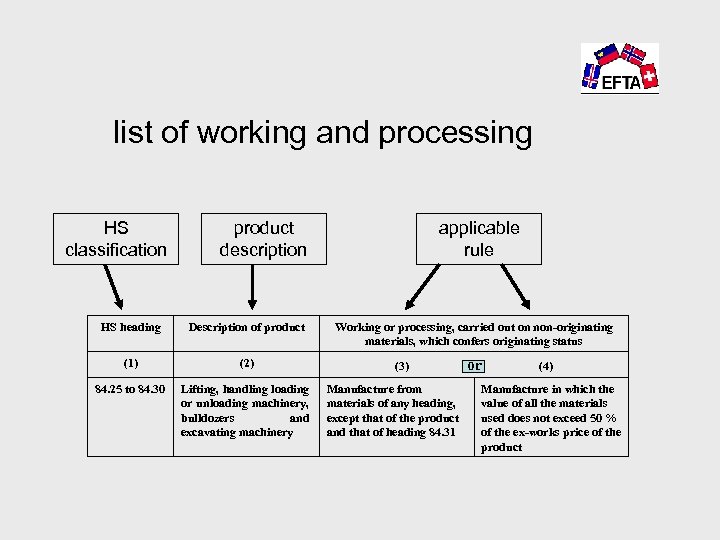 EFTA

list of working and processing

HS classification

product description

applicable rule

| HS heading | Description of product | Working or processing, carried out on non-originating materials, which confers originating status | |
|---|---|---|---|
| (1) | (2) | (3) or | (4) |
| 84.25 to 84.30 | Lifting, handling loading or unloading machinery, bulldozers and excavating machinery | Manufacture from materials of any heading, except that of the product and that of heading 84.31 | Manufacture in which the value of all the materials used does not exceed 50 % of the ex-works price of the product |